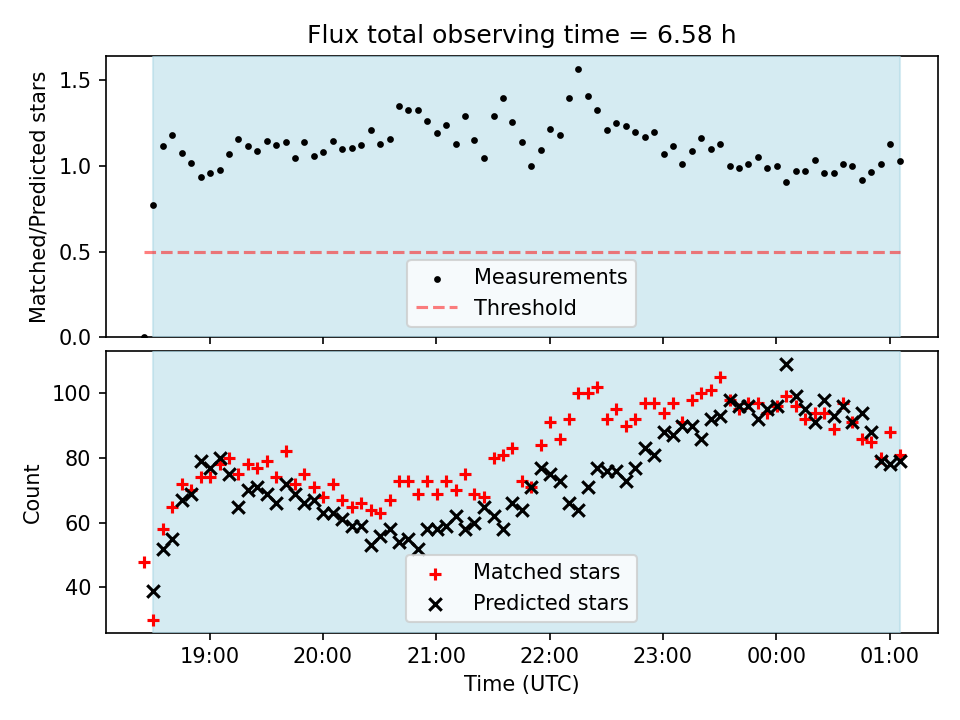 Flux total observing time = 6.58 h

Matched/Predicted stars

1.5
1.0
0.5
0.0

Measurements
Threshold

Count

100
80
60
40

Matched stars
Predicted stars

19:00
20:00
21:00
22:00
23:00
00:00
01:00

Time (UTC)